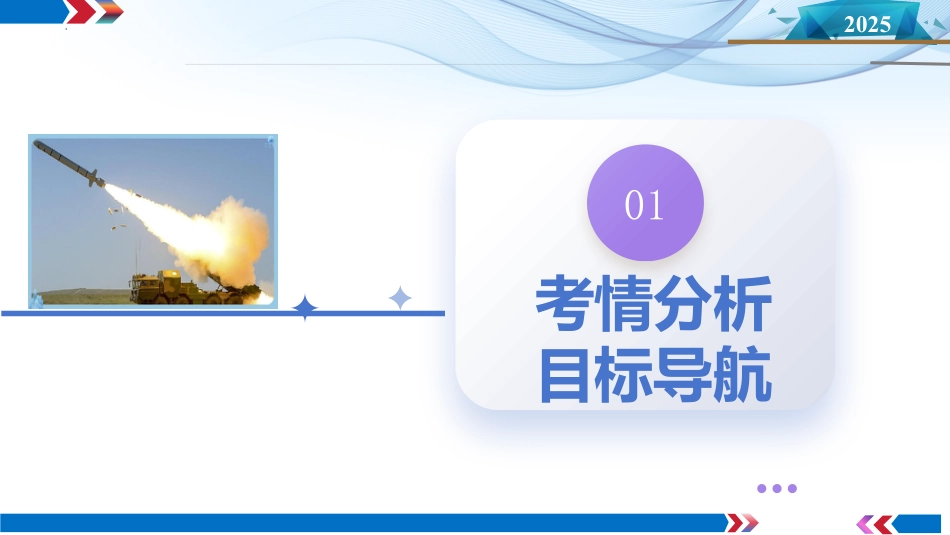 2025

01

考情分析
目标导航